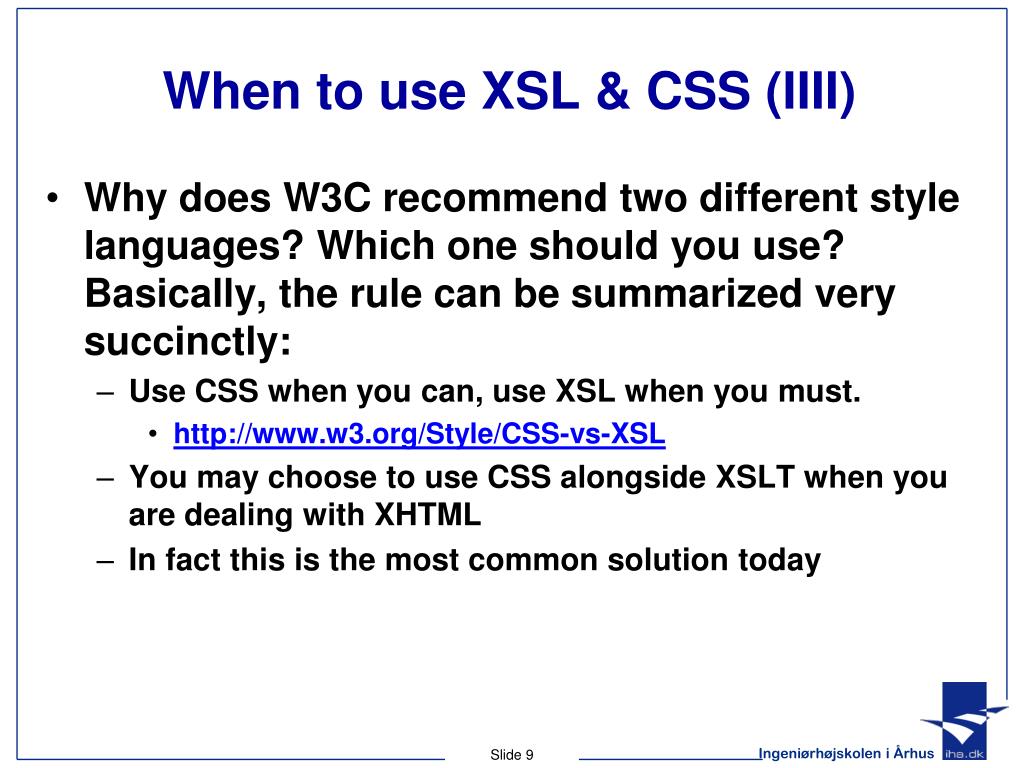 When to use XSL & CSS (IIII)

• Why does W3C recommend two different style languages? Which one should you use? Basically, the rule can be summarized very succinctly:
– Use CSS when you can, use XSL when you must.
• http://www.w3.org/Style/CSS-vs-XSL
– You may choose to use CSS alongside XSLT when you are dealing with XHTML
– In fact this is the most common solution today

Slide 9

Ingeniørhøjskolen i Århus

iha.dk